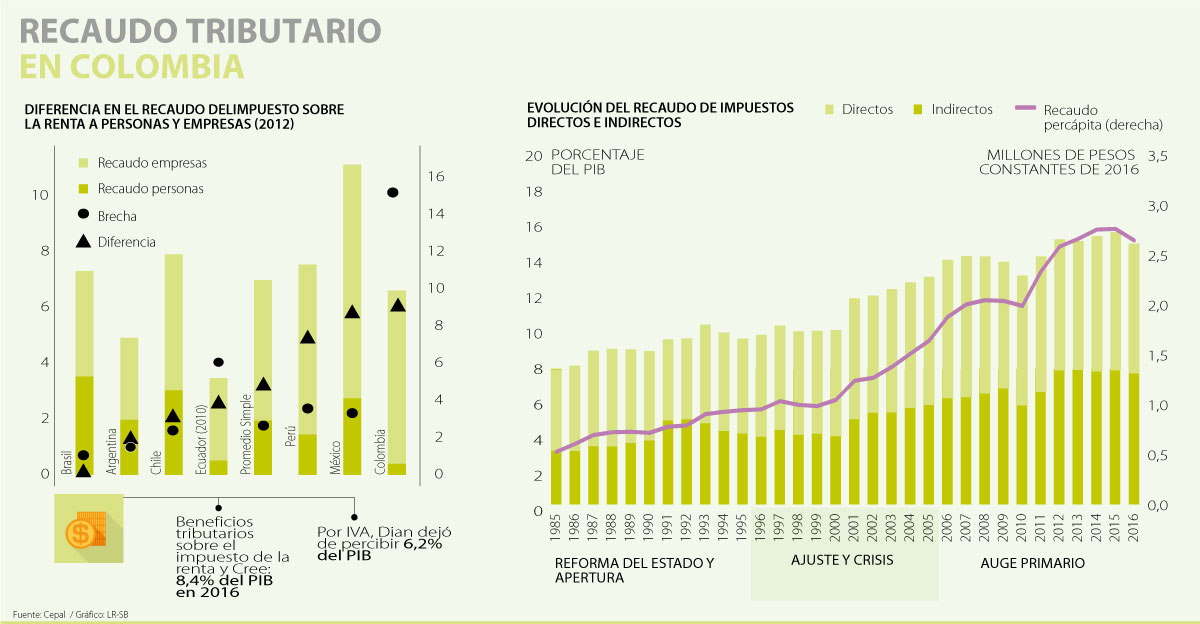 RECAUDO TRIBUTARIO
EN COLOMBIA

DIFERENCIA EN EL RECAUDO DELIMPUESTO SOBRE LA RENTA A PERSONAS Y EMPRESAS (2012)

Recaudo empresas
Recaudo personas
Brecha
Diferencia

10
8
6
4
2
0

16
14
12
10
8
6
4
2
0

Brasil
Argentina
Chile
Ecuador (2010)
Promedio Simple
Perú
México
Colombia

Beneficios tributarios sobre el impuesto de la renta y Cree: 8,4% del PIB en 2016

Por IVA, Dian dejó de percibir 6,2% del PIB

EVOLUCIÓN DEL RECAUDO DE IMPUESTOS DIRECTOS E INDIRECTOS

Directos
Indirectos
Recaudo percápita (derecha)

PORCENTAJE DEL PIB

MILLONES DE PESOS CONSTANTES DE 2016

20
18
16
14
12
10
8
6
4
2
0

3,5
3,0
2,5
2,0
1,5
1,0
0,5
0,0

1985
1986
1987
1988
1989
1990
1991
1992
1993
1994
1995
1996
1997
1998
1999
2000
2001
2002
2003
2004
2005
2006
2007
2008
2009
2010
2011
2012
2013
2014
2015
2016

REFORMA DEL ESTADO Y APERTURA

AJUSTE Y CRISIS

AUGE PRIMARIO

Fuente: Cepal / Gráfico: LR-SB